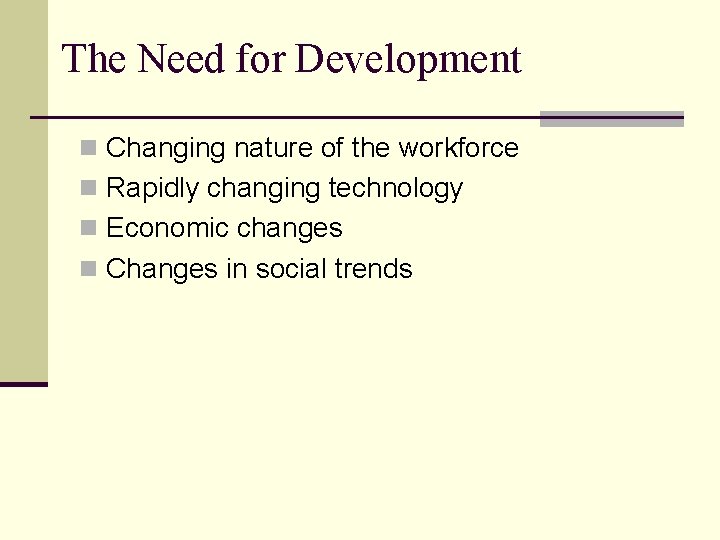 The Need for Development

- Changing nature of the workforce
- Rapidly changing technology
- Economic changes
- Changes in social trends